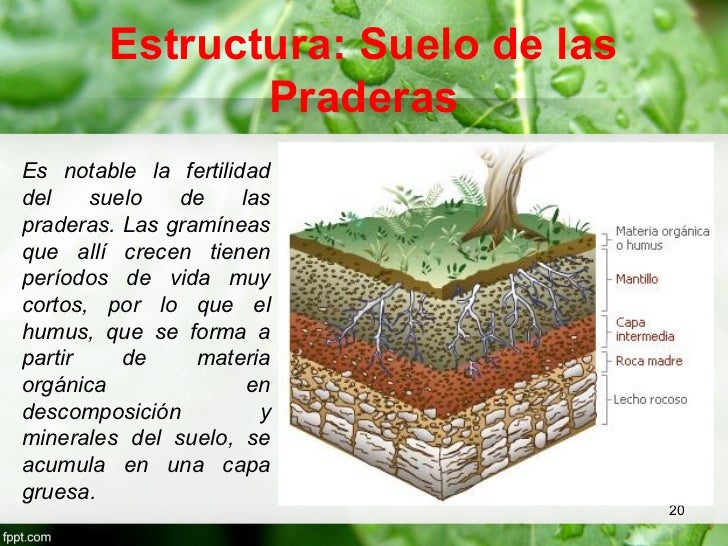 Estructura: Suelo de las Praderas

Es notable la fertilidad del suelo de las praderas. Las gramíneas que allí crecen tienen períodos de vida muy cortos, por lo que el humus, que se forma a partir de materia orgánica en descomposición y minerales del suelo, se acumula en una capa gruesa.

Materia orgánica o humus
Mantillo
Capa intermedia
Roca madre
Lecho rocoso

20

fppt.com